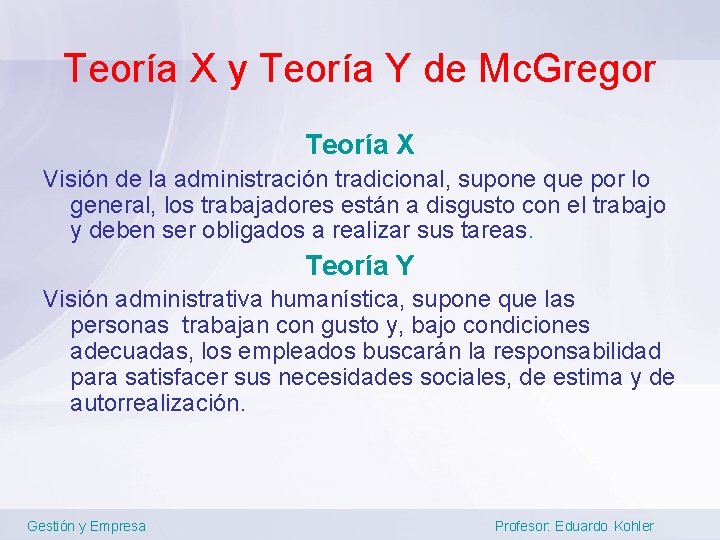 Teoría X y Teoría Y de McGregor

Teoría X

Visión de la administración tradicional, supone que por lo general, los trabajadores están a disgusto con el trabajo y deben ser obligados a realizar sus tareas.

Teoría Y

Visión administrativa humanística, supone que las personas trabajan con gusto y, bajo condiciones adecuadas, los empleados buscarán la responsabilidad para satisfacer sus necesidades sociales, de estima y de autorrealización.

Gestión y Empresa

Profesor: Eduardo Kohler